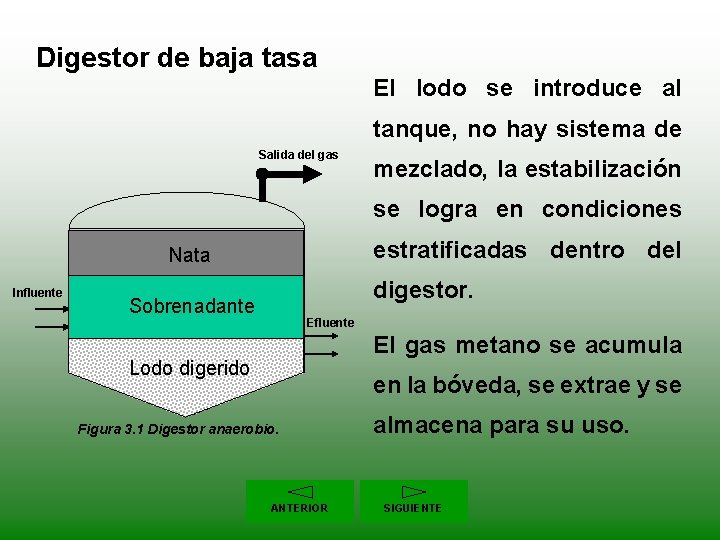 Digestor de baja tasa

Salida del gas

Nata

Influente

Sobrenadante

Efluente

Lodo digerido

Figura 3.1 Digestor anaerobio.

El lodo se introduce al tanque, no hay sistema de mezclado, la estabilización se logra en condiciones estratificadas dentro del digestor.

El gas metano se acumula en la bóveda, se extrae y se almacena para su uso.

ANTERIOR

SIGUIENTE